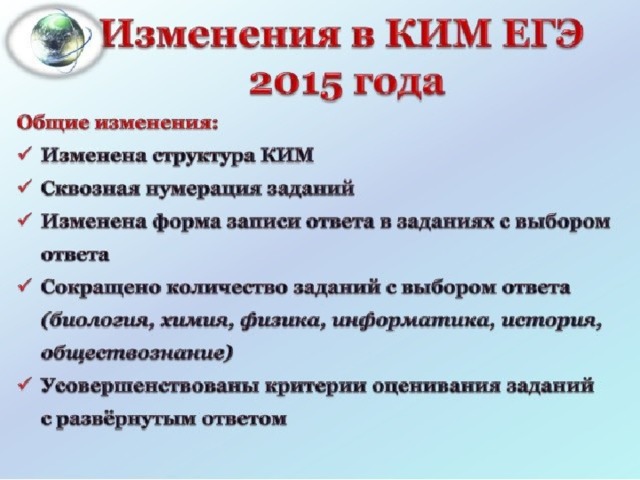 Изменения в КИМ ЕГЭ 2015 года

Общие изменения:

✓ Изменена структура КИМ

✓ Сквозная нумерация заданий

✓ Изменена форма записи ответа в заданиях с выбором ответа

✓ Сокращено количество заданий с выбором ответа (биология, химия, физика, информатика, история, обществознание)

✓ Усовершенствованы критерии оценивания заданий с развёрнутым ответом